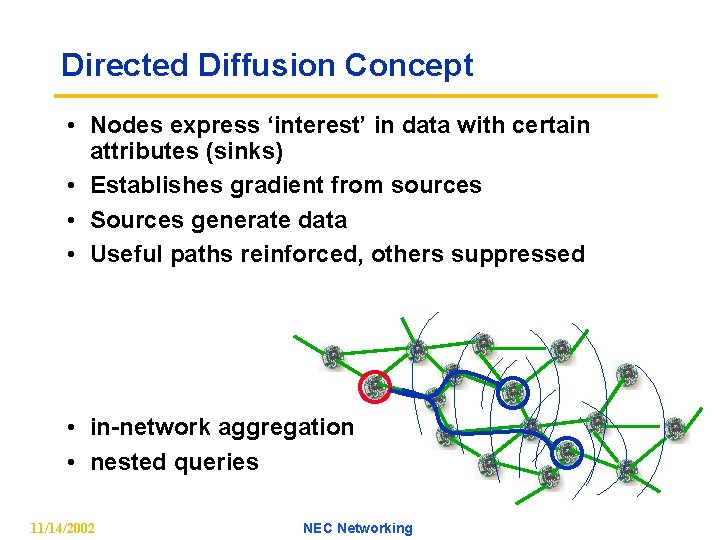 Directed Diffusion Concept

• Nodes express ‘interest’ in data with certain attributes (sinks)
• Establishes gradient from sources
• Sources generate data
• Useful paths reinforced, others suppressed

• in-network aggregation
• nested queries

11/14/2002

NEC Networking